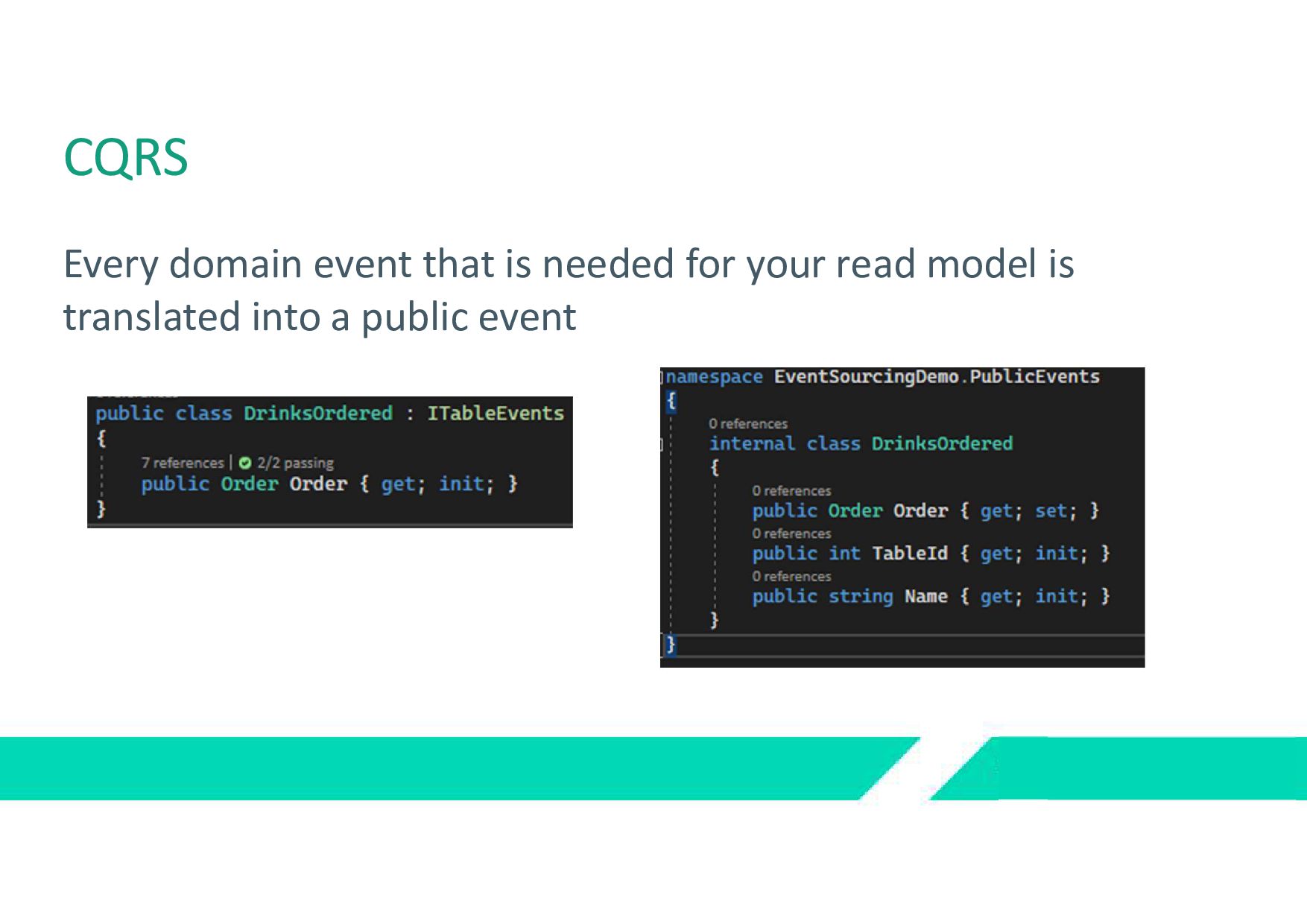 CQRS

Every domain event that is needed for your read model is translated into a public event

public class DrinksOrdered : ITableEvents
{
7 references | 2/2 passing
public Order Order { get; init; }
}

namespace EventSourcingDemo.PublicEvents
{
0 references
internal class DrinksOrdered
{
0 references
public Order Order { get; set; }
0 references
public int TableId { get; init; }
0 references
public string Name { get; init; }
}
}